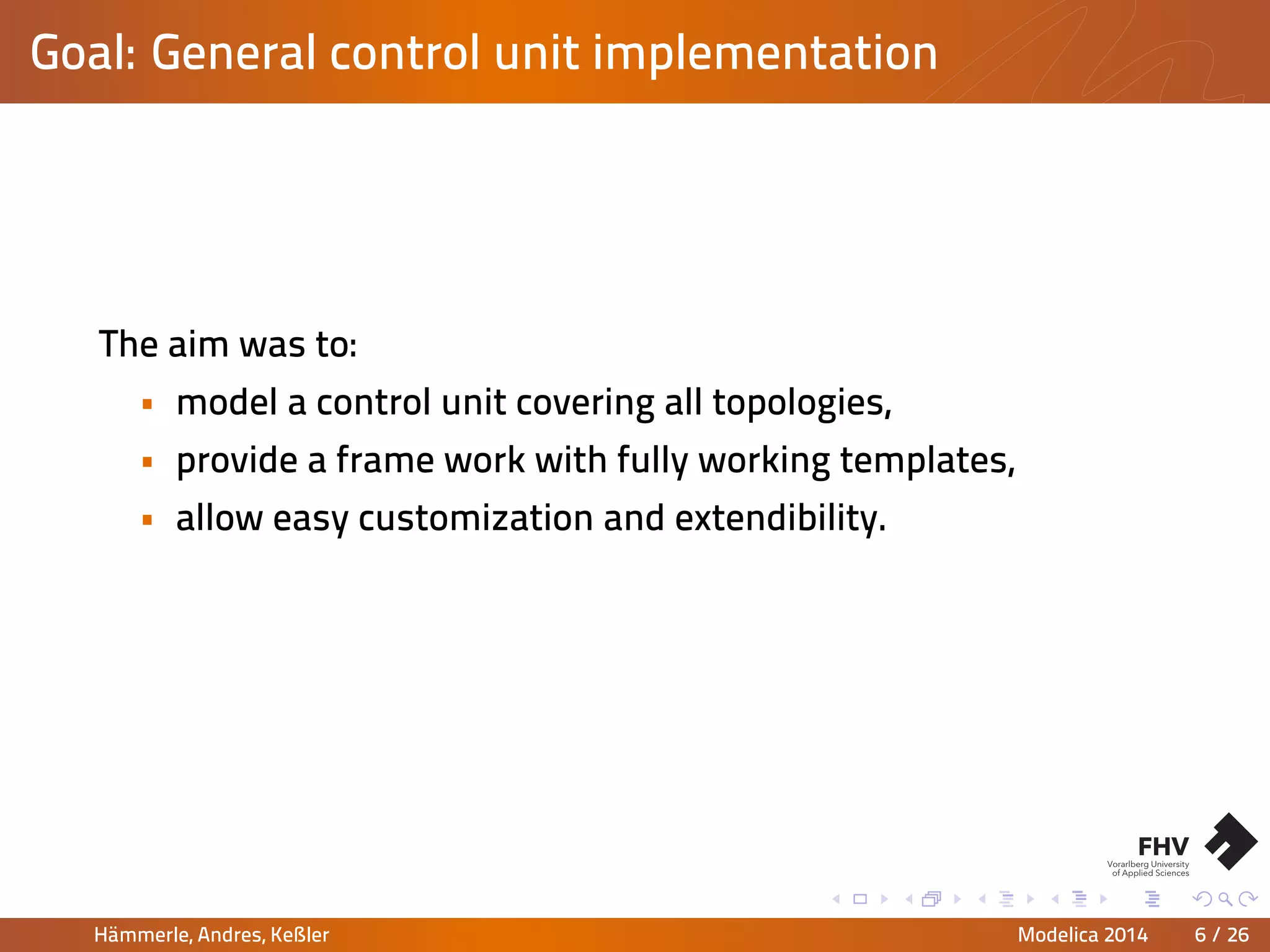 Goal: General control unit implementation

The aim was to:

- model a control unit covering all topologies,
- provide a frame work with fully working templates,
- allow easy customization and extendibility.

FHV
Vorarlberg University of Applied Sciences

Hämmerle, Andres, Keßler    Modelica 2014    6 / 26